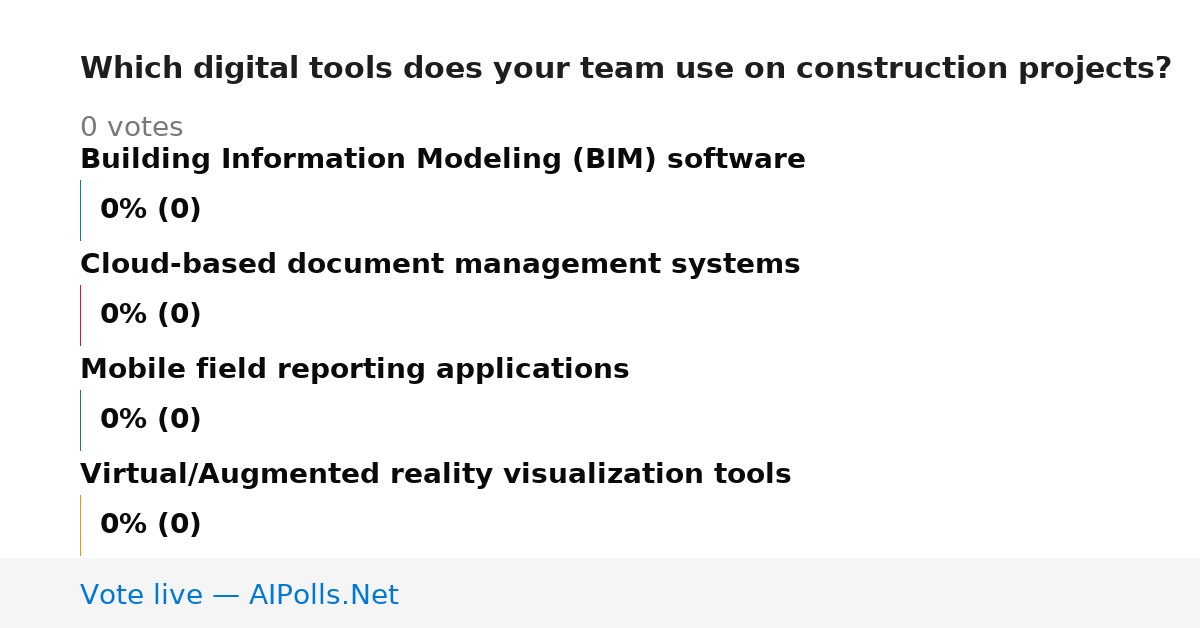 Which digital tools does your team use on construction projects?

0 votes

Building Information Modeling (BIM) software

0% (0)

Cloud-based document management systems

0% (0)

Mobile field reporting applications

0% (0)

Virtual/Augmented reality visualization tools

0% (0)

Vote live — AIPolls.Net